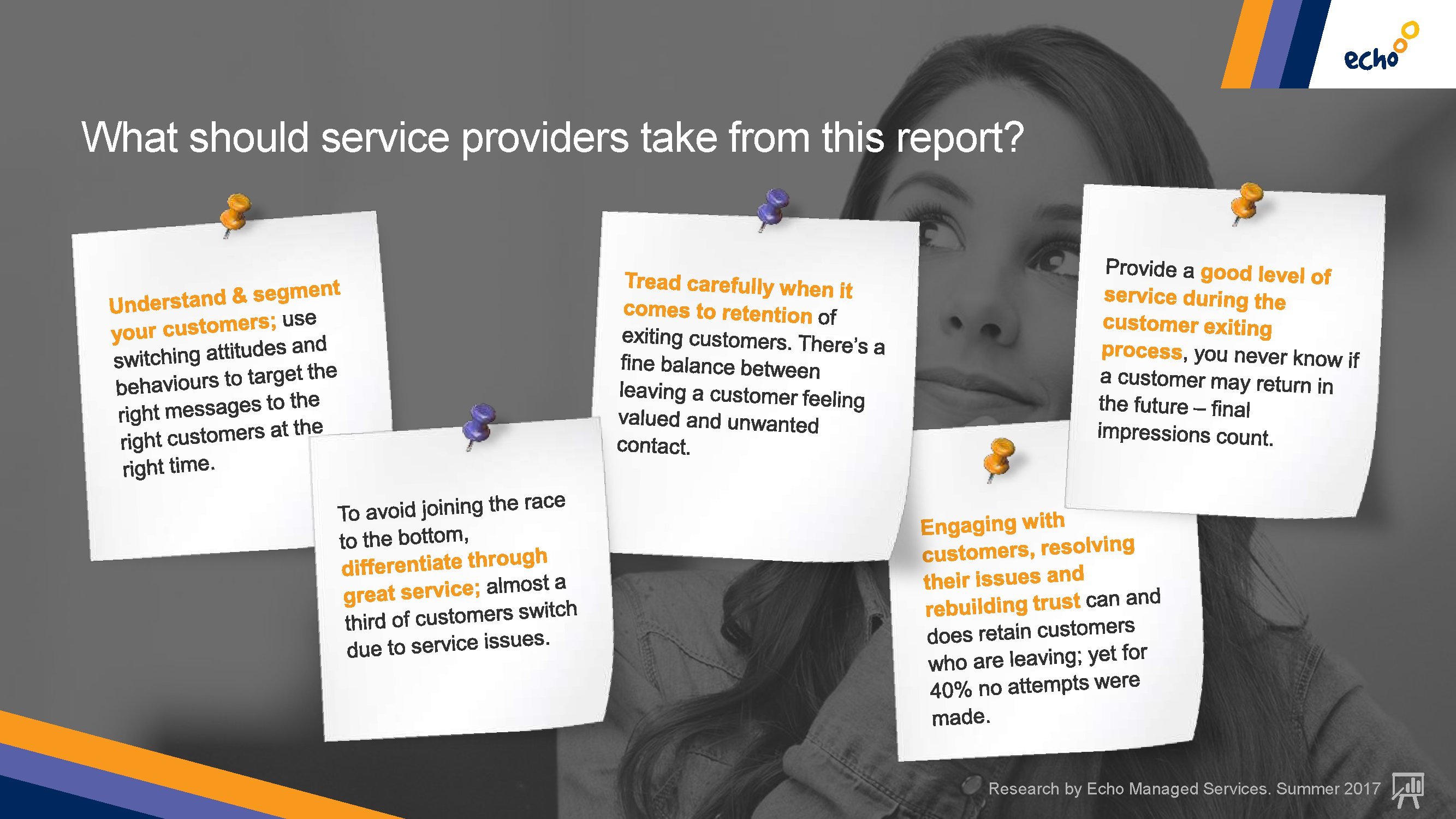 echo

What should service providers take from this report?

Understand & segment your customers; use switching attitudes and behaviours to target the right messages to the right customers at the right time.

To avoid joining the race to the bottom, differentiate through great service; almost a third of customers switch due to service issues.

Tread carefully when it comes to retention of exiting customers. There's a fine balance between leaving a customer feeling valued and unwanted contact.

Engaging with customers, resolving their issues and rebuilding trust can and does retain customers who are leaving; yet for 40% no attempts were made.

Provide a good level of service during the customer exiting process, you never know if a customer may return in the future – final impressions count.

Research by Echo Managed Services. Summer 2017